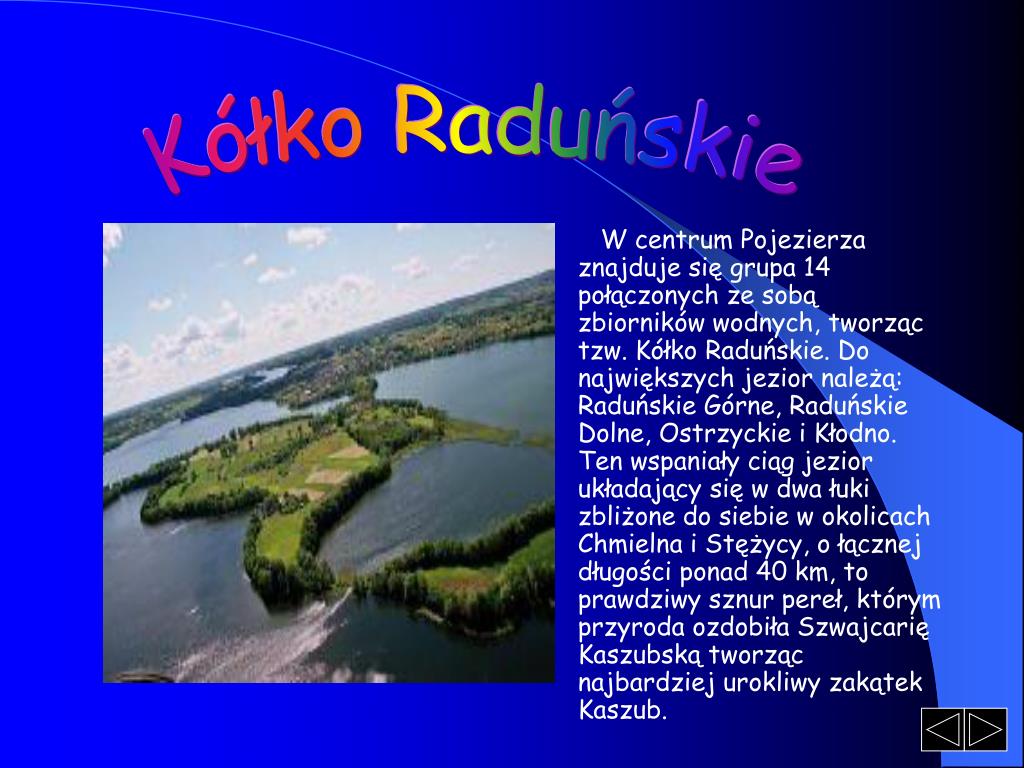 Kółko Raduńskie

W centrum Pojezierza znajduje się grupa 14 połączonych ze sobą zbiorników wodnych, tworząc tzw. Kółko Raduńskie. Do największych jezior należą: Raduńskie Górne, Raduńskie Dolne, Ostrzyckie i Kłodno. Ten wspaniały ciąg jezior układający się w dwa łuki zbliżone do siebie w okolicach Chmielna i Stężycy, o łącznej długości ponad 40 km, to prawdziwy sznur pereł, którym przyroda ozdobiła Szwajcarię Kaszubską tworząc najbardziej urokliwy zakątek Kaszub.